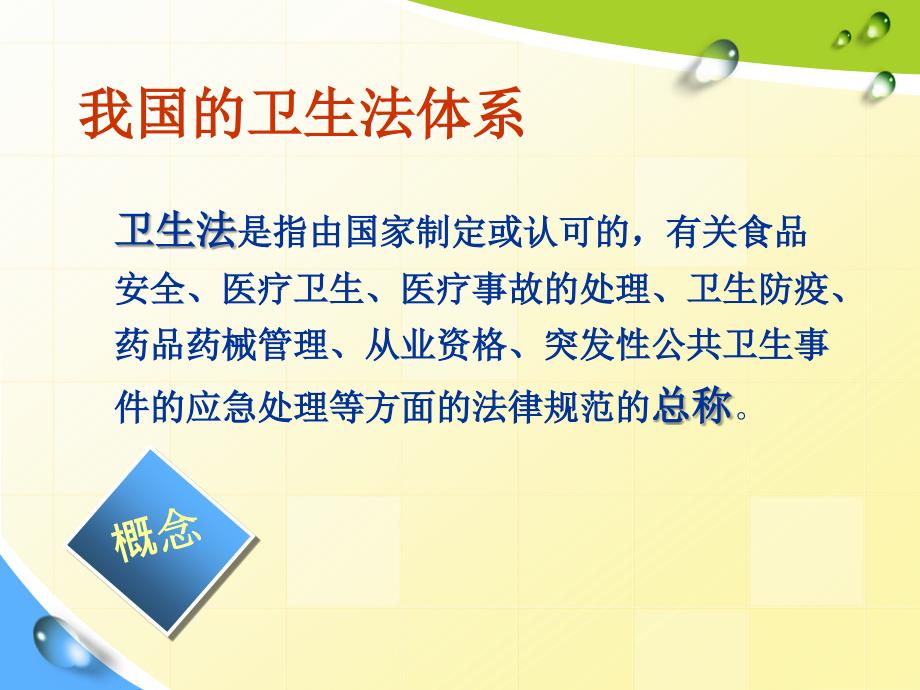 我国的卫生法体系

卫生法是指由国家制定或认可的，有关食品安全、医疗卫生、医疗事故的处理、卫生防疫、药品药械管理、从业资格、突发性公共卫生事件的应急处理等方面的法律规范的总称。

概念